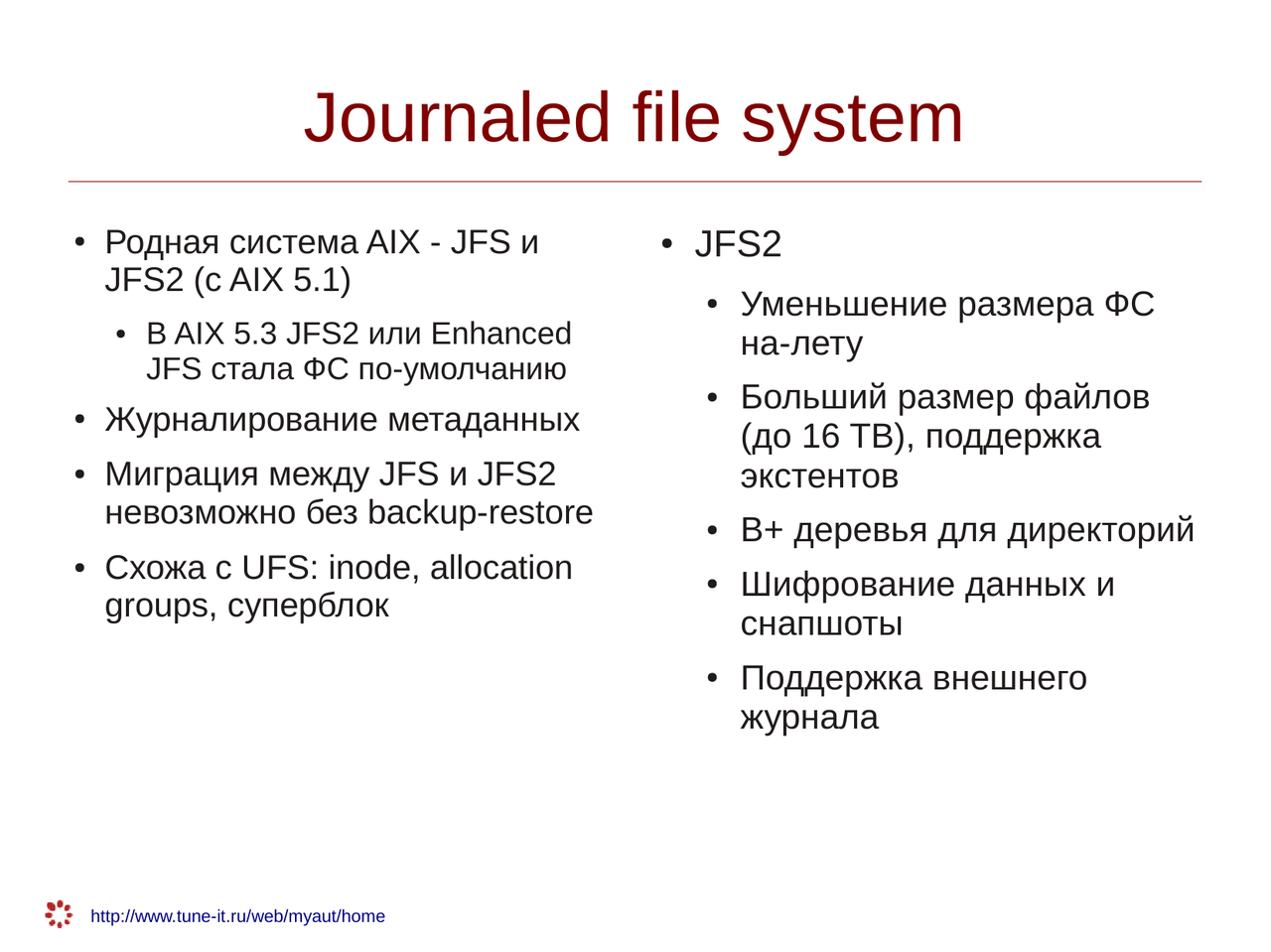 Journaled file system

- Родная система AIX - JFS и JFS2 (с AIX 5.1)
  - В AIX 5.3 JFS2 или Enhanced JFS стала ФС по-умолчанию
- Журналирование метаданных
- Миграция между JFS и JFS2 невозможно без backup-restore
- Схожа с UFS: inode, allocation groups, суперблок

- JFS2
  - Уменьшение размера ФС на-лету
  - Больший размер файлов (до 16 TB), поддержка экстентов
  - B+ деревья для директорий
  - Шифрование данных и снапшоты
  - Поддержка внешнего журнала

http://www.tune-it.ru/web/myaut/home